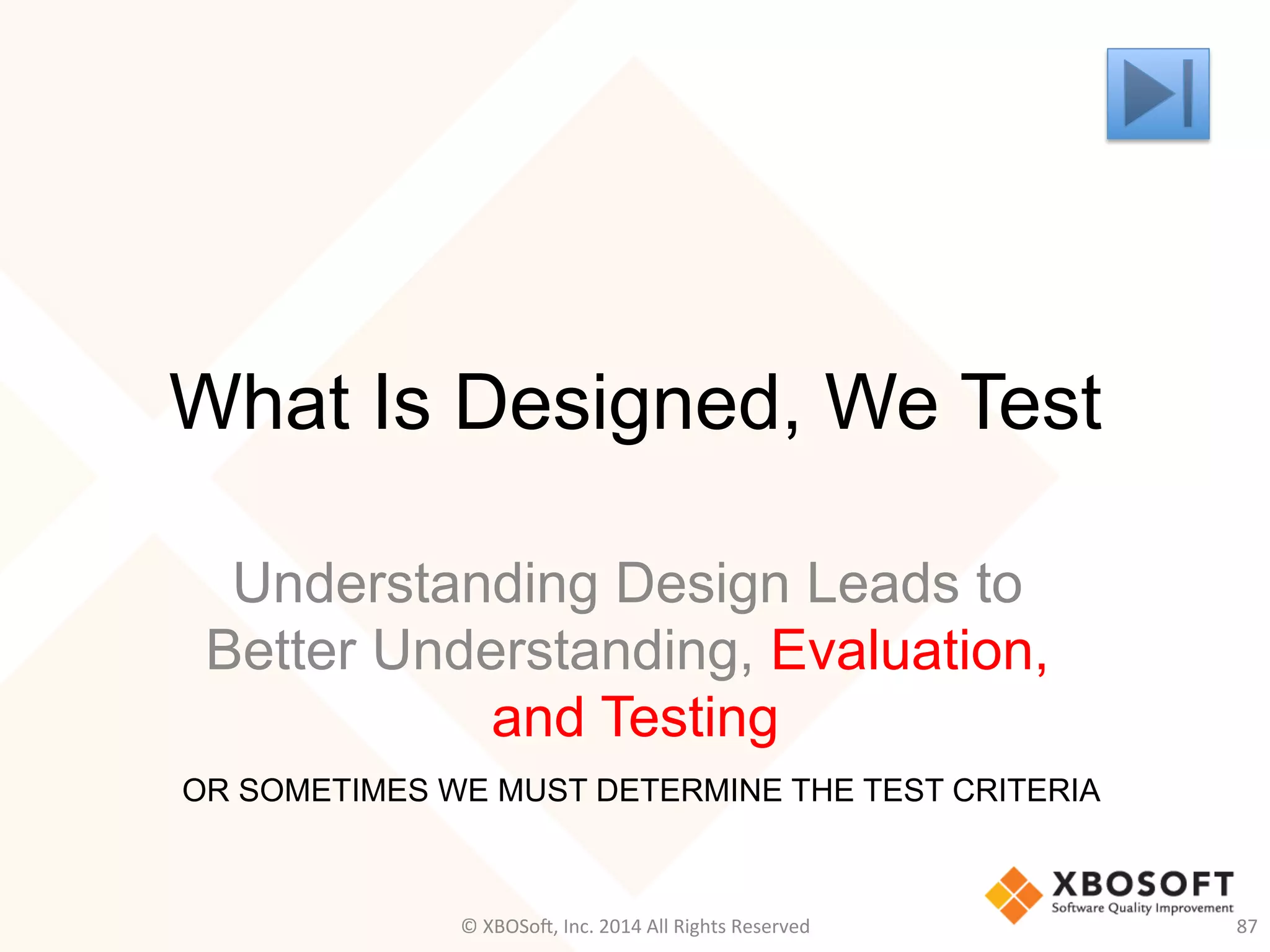 What Is Designed, We Test

Understanding Design Leads to Better Understanding, Evaluation, and Testing

OR SOMETIMES WE MUST DETERMINE THE TEST CRITERIA

XBOSOFT
Software Quality Improvement

© XBOSoft, Inc. 2014 All Rights Reserved

87